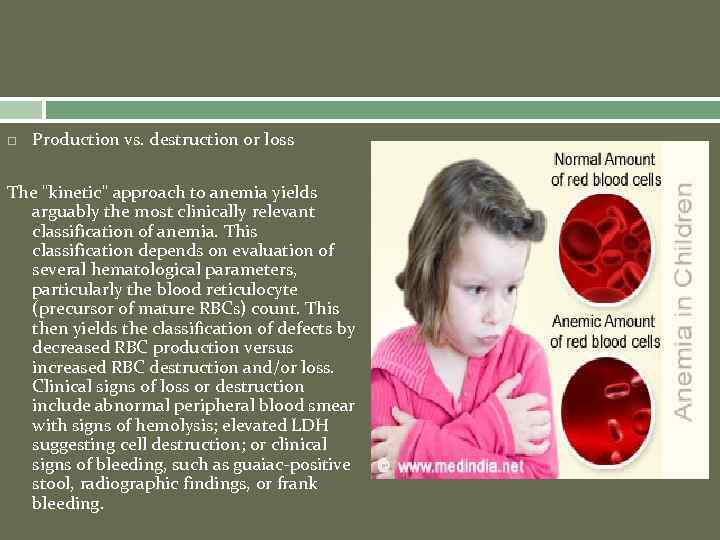 Production vs. destruction or loss

The "kinetic" approach to anemia yields arguably the most clinically relevant classification of anemia. This classification depends on evaluation of several hematological parameters, particularly the blood reticulocyte (precursor of mature RBCs) count. This then yields the classification of defects by decreased RBC production versus increased RBC destruction and/or loss. Clinical signs of loss or destruction include abnormal peripheral blood smear with signs of hemolysis; elevated LDH suggesting cell destruction; or clinical signs of bleeding, such as guaiac-positive stool, radiographic findings, or frank bleeding.

Normal Amount of red blood cells

Anemic Amount of red blood cells

Anemia in Children

© www.medindia.net